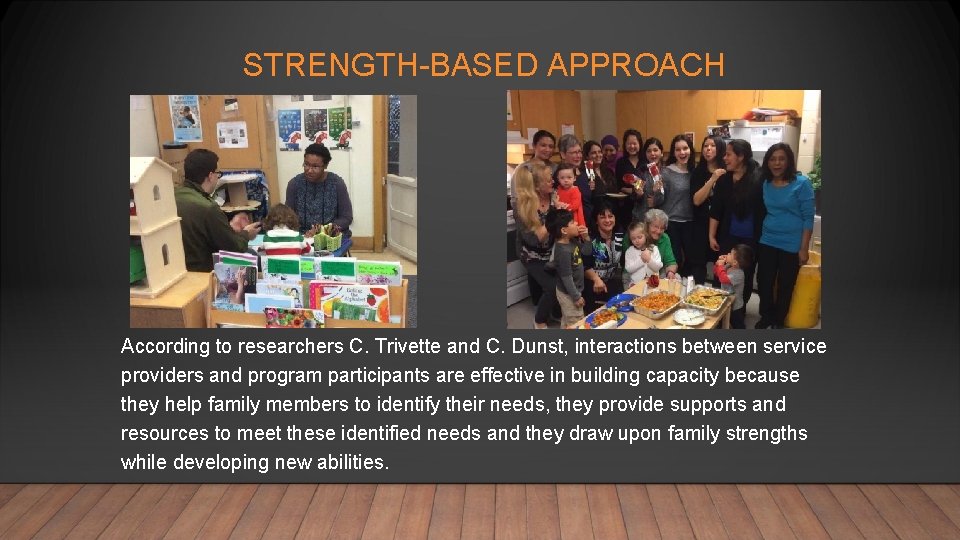 STRENGTH-BASED APPROACH

According to researchers C. Trivette and C. Dunst, interactions between service providers and program participants are effective in building capacity because they help family members to identify their needs, they provide supports and resources to meet these identified needs and they draw upon family strengths while developing new abilities.